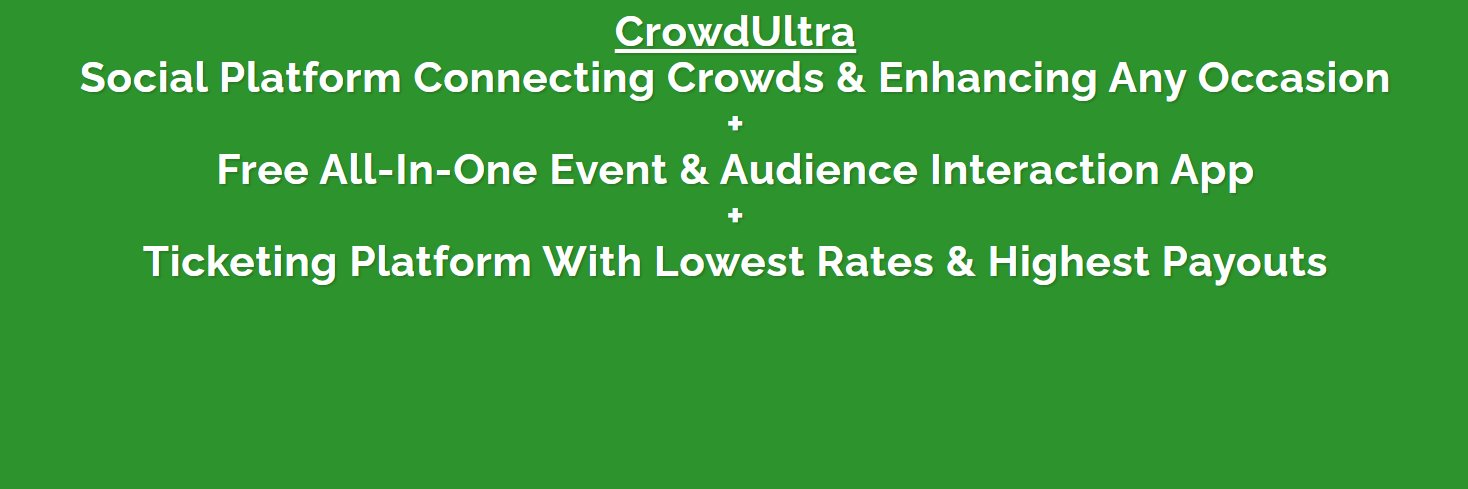 CrowdUltra
Social Platform Connecting Crowds & Enhancing Any Occasion
+
Free All-In-One Event & Audience Interaction App
+
Ticketing Platform With Lowest Rates & Highest Payouts